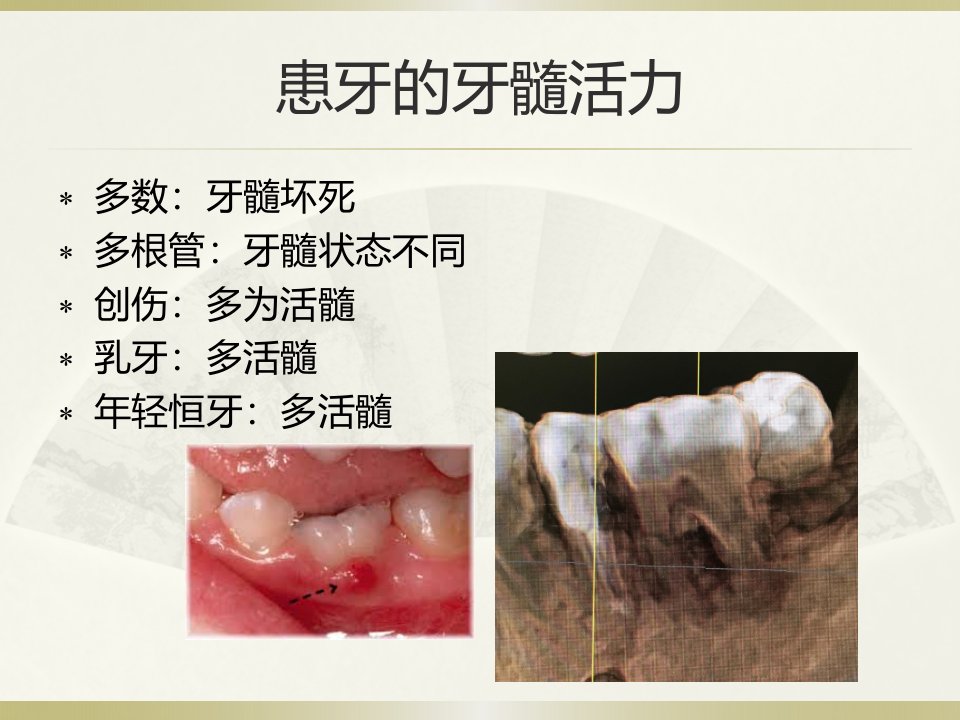 患牙的牙髓活力

* 多数：牙髓坏死
* 多根管：牙髓状态不同
* 创伤：多为活髓
* 乳牙：多活髓
* 年轻恒牙：多活髓